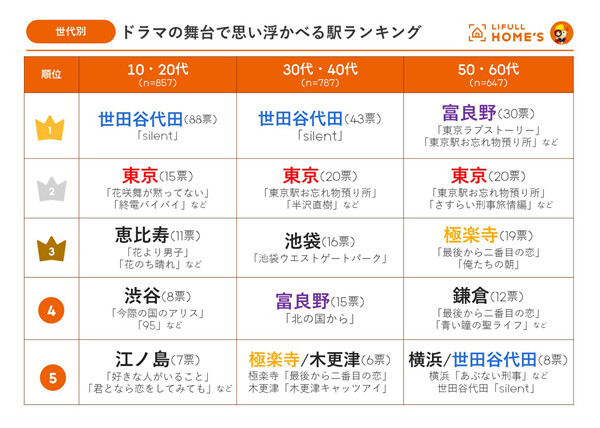 世代別 ドラマの舞台で思い浮かべる駅ランキング

LIFULL HOME'S

| 順位 | 10・20代 (n=857) | 30代・40代 (n=787) | 50・60代 (n=647) |
|---|---|---|---|
| 1 | 世田谷代田(88票) 「silent」 | 世田谷代田(43票) 「silent」 | 富良野(30票) 「東京ラブストーリー」 「東京駅お忘れ物預り所」など |
| 2 | 東京(15票) 「花咲舞が黙ってない」 「終電バイバイ」など | 東京(20票) 「東京駅お忘れ物預り所」 「半沢直樹」など | 東京(20票) 「東京駅お忘れ物預り所」 「さすらい刑事旅情編」など |
| 3 | 恵比寿(11票) 「花より男子」 「花のち晴れ」など | 池袋(16票) 「池袋ウエストゲートパーク」 | 極楽寺(19票) 「最後から二番目の恋」 「俺たちの朝」 |
| 4 | 渋谷(8票) 「今際の国のアリス」 「95」など | 富良野(15票) 「北の国から」 | 鎌倉(12票) 「最後から二番目の恋」 「青い瞳の聖ライフ」など |
| 5 | 江ノ島(7票) 「好きな人がいること」 「君となら恋をしてみても」など | 極楽寺/木更津(6票) 極楽寺「最後から二番目の恋」 木更津「木更津キャッツアイ」 | 横浜/世田谷代田(8票) 横浜「あぶない刑事」など 世田谷代田「silent」 |